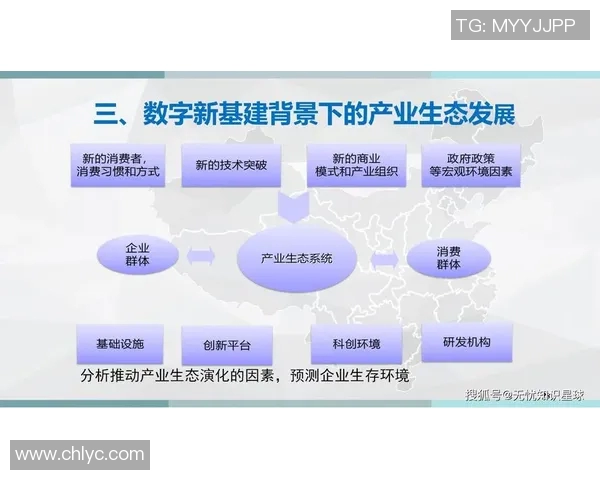 TG: MYYJJPP

三、数字新基建背景下的产业生态发展

新的消费者，消费习惯和方式

新的技术突破

新的商业模式和产业组织

政府政策等宏观环境因素

企业群体

产业生态系统

消费群体

基础设施

创新平台

科创环境

研发机构

分析推动产业生态演化的因素，预测企业生存环境

搜狐号@无忧知识星球

www.chlyc.com